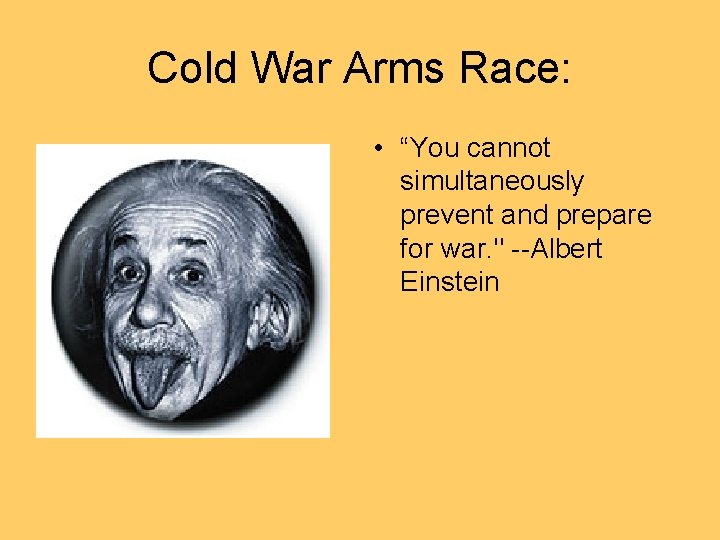 Cold War Arms Race:

• "You cannot simultaneously prevent and prepare for war." --Albert Einstein